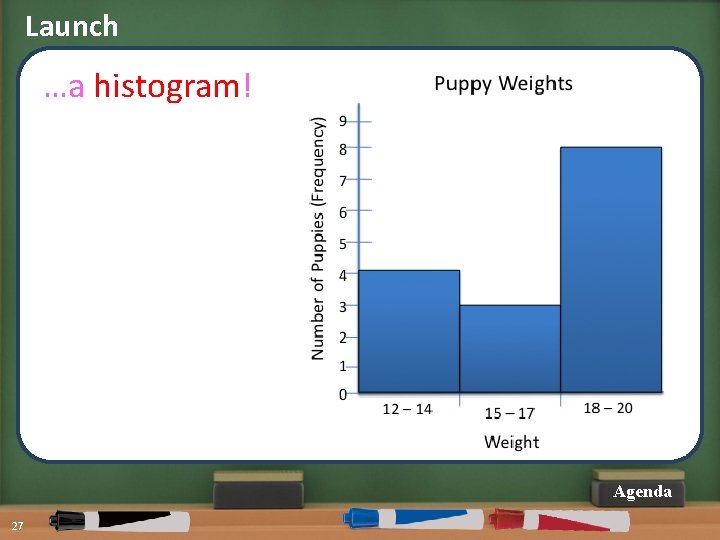 Launch

…a histogram!

Puppy Weights

Number of Puppies (Frequency)

9
8
7
6
5
4
3
2
1
0

12 – 14
15 – 17
18 – 20

Weight

Agenda

27